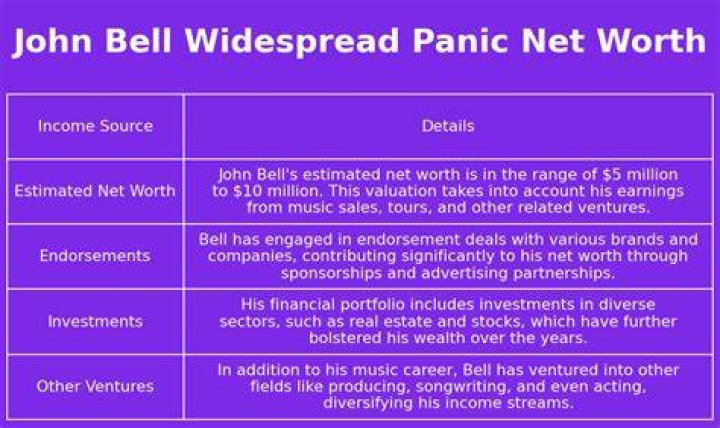 John Bell Widespread Panic Net Worth

| Income Source | Details |
|---|---|
| Estimated Net Worth | John Bell's estimated net worth is in the range of \$5 million to \$10 million. This valuation takes into account his earnings from music sales, tours, and other related ventures. |
| Endorsements | Bell has engaged in endorsement deals with various brands and companies, contributing significantly to his net worth through sponsorships and advertising partnerships. |
| Investments | His financial portfolio includes investments in diverse sectors, such as real estate and stocks, which have further bolstered his wealth over the years. |
| Other Ventures | In addition to his music career, Bell has ventured into other fields like producing, songwriting, and even acting, diversifying his income streams. |